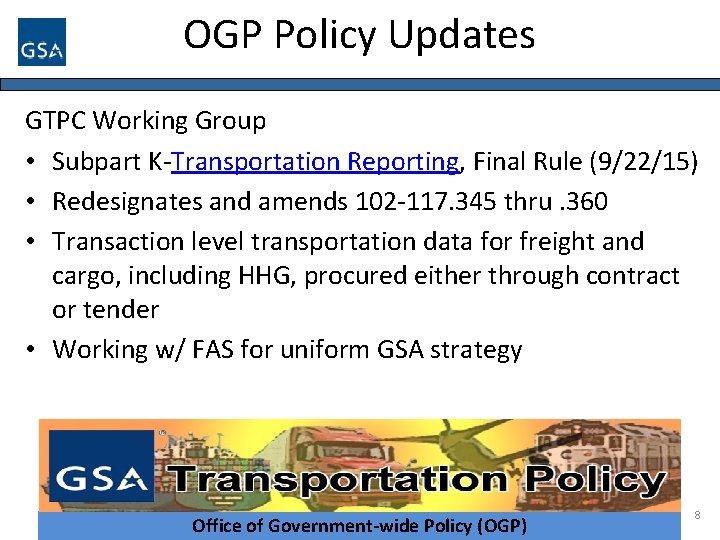 GSA

OGP Policy Updates

GTPC Working Group

• Subpart K-Transportation Reporting, Final Rule (9/22/15)
• Redesignates and amends 102-117.345 thru .360
• Transaction level transportation data for freight and cargo, including HHG, procured either through contract or tender
• Working w/ FAS for uniform GSA strategy

GSA Transportation Policy

Office of Government-wide Policy (OGP)

8